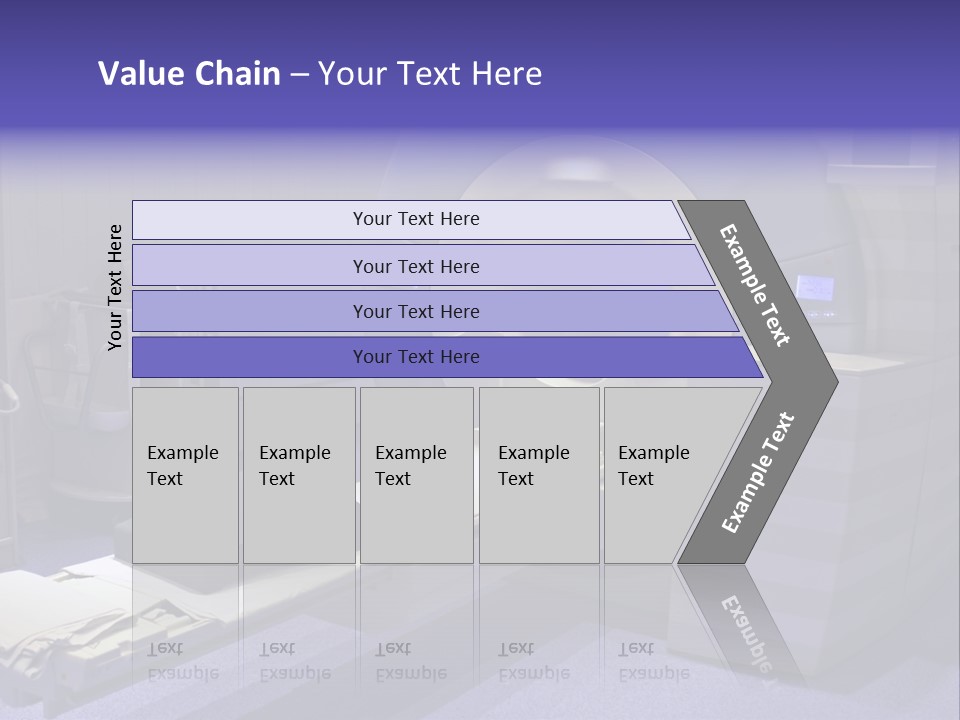 Value Chain – Your Text Here

Your Text Here

Your Text Here

Your Text Here

Your Text Here

Your Text Here

Example Text

Example Text

Example Text

Example Text

Example Text

Example Text

Example Text